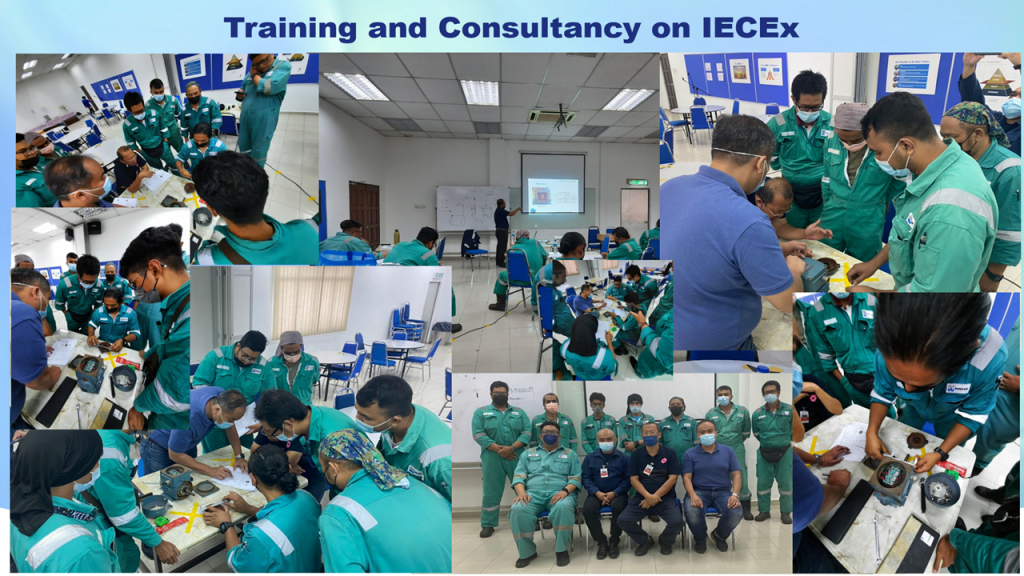 Training and Consultancy on IECEx